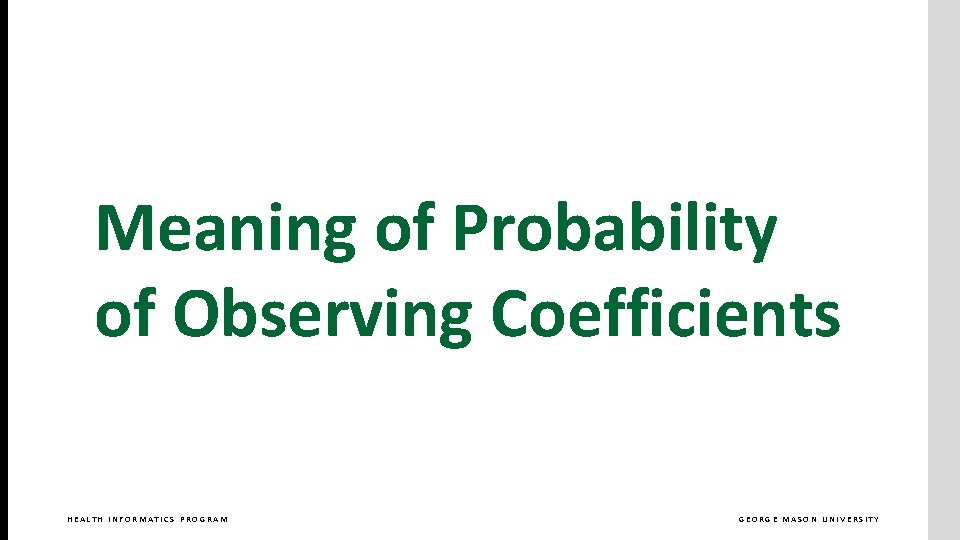 Meaning of Probability of Observing Coefficients

HEALTH INFORMATICS PROGRAM

GEORGE MASON UNIVERSITY